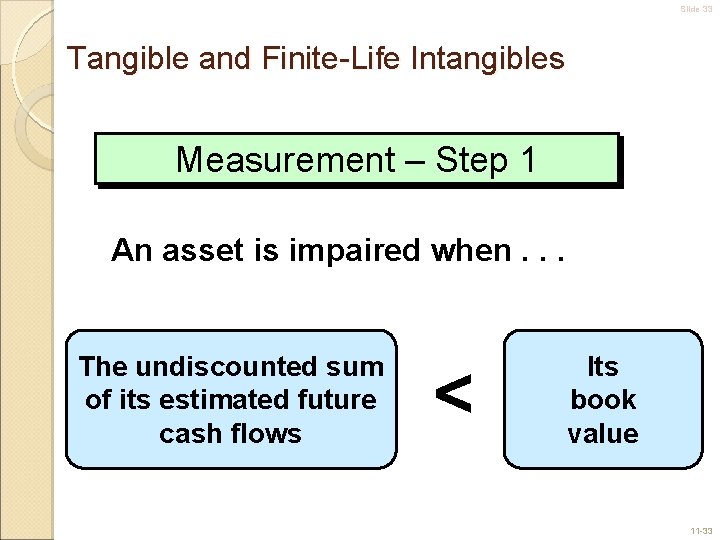 Slide 33

Tangible and Finite-Life Intangibles

Measurement – Step 1

An asset is impaired when . . .

The undiscounted sum of its estimated future cash flows

<

Its book value

11-33